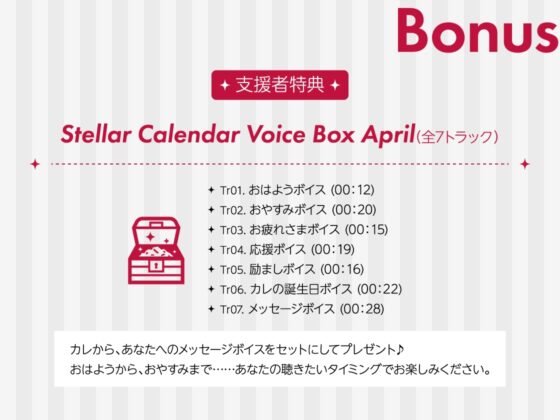 Bonus

✦ 支援者特典 ✦

Stellar Calendar Voice Box April(全7トラック)

✦ Tr01. おはようボイス (00:12)
✦ Tr02. おやすみボイス (00:20)
✦ Tr03. お疲れさまボイス (00:15)
✦ Tr04. 応援ボイス (00:19)
✦ Tr05. 励ましボイス (00:16)
✦ Tr06. カレの誕生日ボイス (00:22)
✦ Tr07. メッセージボイス (00:28)

カレから、あなたへのメッセージボイスをセットにしてプレゼント♪
おはようから、おやすみまで……あなたの聴きたいタイミングでお楽しみください。